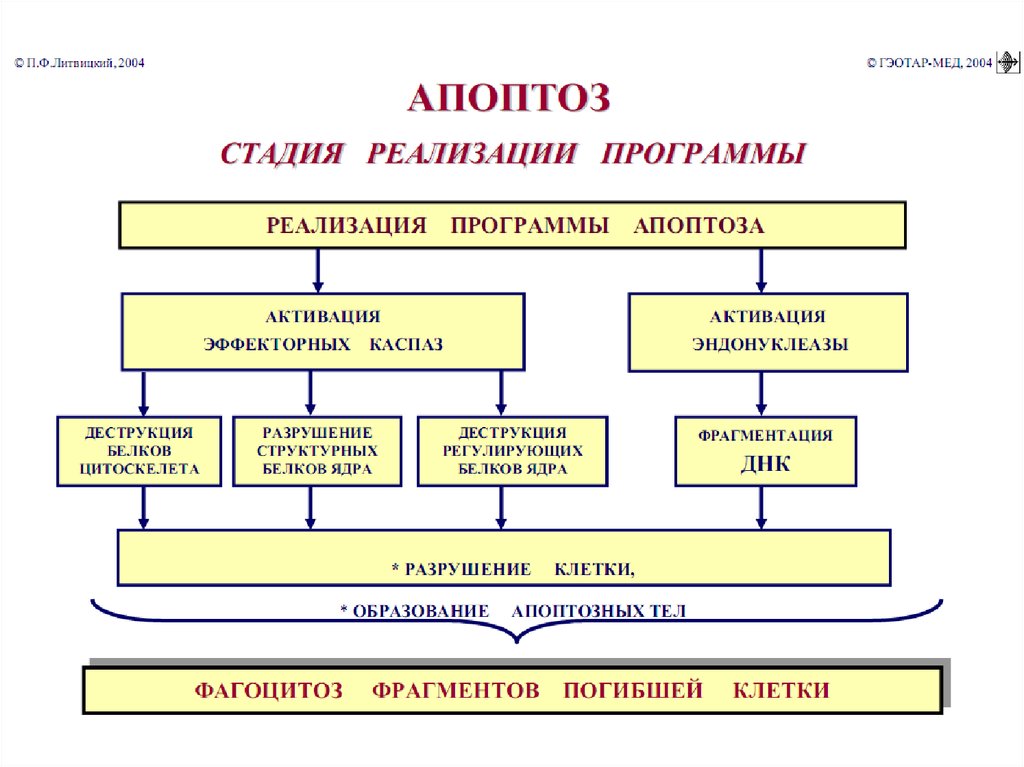 © П.Ф.Литвицкий, 2004

© ГЭОТАР-МЕД, 2004

АПОПТОЗ

СТАДИЯ РЕАЛИЗАЦИИ ПРОГРАММЫ

РЕАЛИЗАЦИЯ ПРОГРАММЫ АПОПТОЗА

АКТИВАЦИЯ ЭФФЕКТОРНЫХ КАСПАЗ

АКТИВАЦИЯ ЭНДОНУКЛЕАЗЫ

ДЕСТРУКЦИЯ БЕЛКОВ ЦИТОСКЕЛЕТА

РАЗРУШЕНИЕ СТРУКТУРНЫХ БЕЛКОВ ЯДРА

ДЕСТРУКЦИЯ РЕГУЛИРУЮЩИХ БЕЛКОВ ЯДРА

ФРАГМЕНТАЦИЯ ДНК

* РАЗРУШЕНИЕ КЛЕТКИ,

* ОБРАЗОВАНИЕ АПОПТОЗНЫХ ТЕЛ

ФАГОЦИТОЗ ФРАГМЕНТОВ ПОГИБШЕЙ КЛЕТКИ